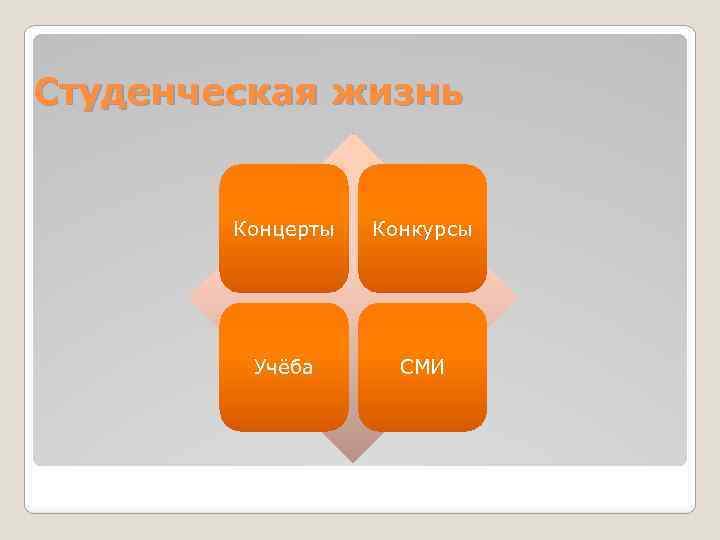 Студенческая жизнь

Концерты

Конкурсы

Учёба

СМИ